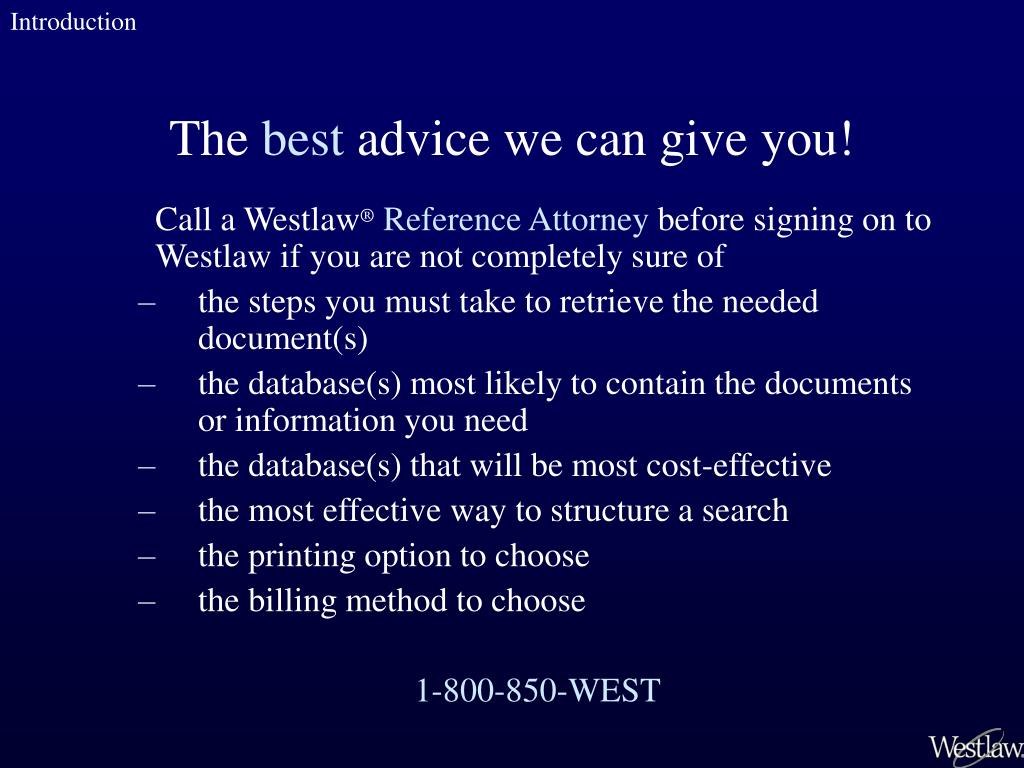 Introduction

The best advice we can give you!

Call a Westlaw® Reference Attorney before signing on to Westlaw if you are not completely sure of

– the steps you must take to retrieve the needed document(s)
– the database(s) most likely to contain the documents or information you need
– the database(s) that will be most cost-effective
– the most effective way to structure a search
– the printing option to choose
– the billing method to choose

1-800-850-WEST

Westlaw